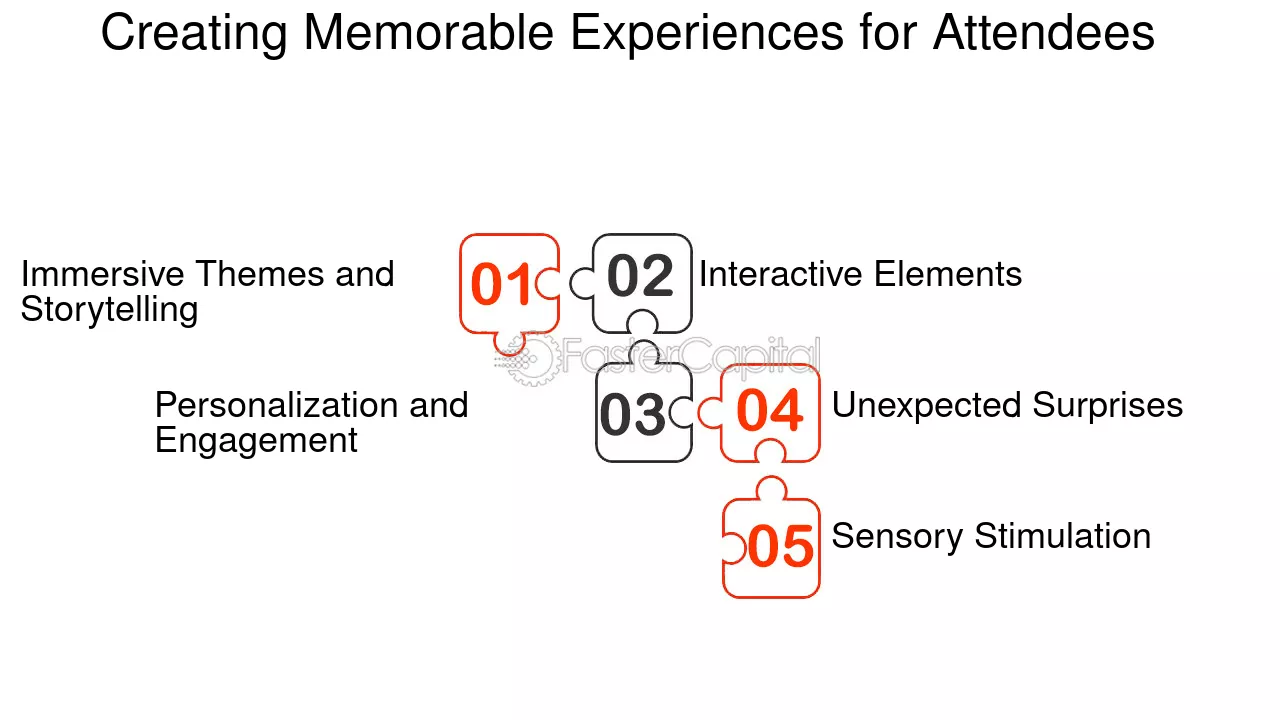 Creating Memorable Experiences for Attendees

Immersive Themes and Storytelling

01

02

Interactive Elements

FasterCapital

Personalization and Engagement

03

04

Unexpected Surprises

05

Sensory Stimulation